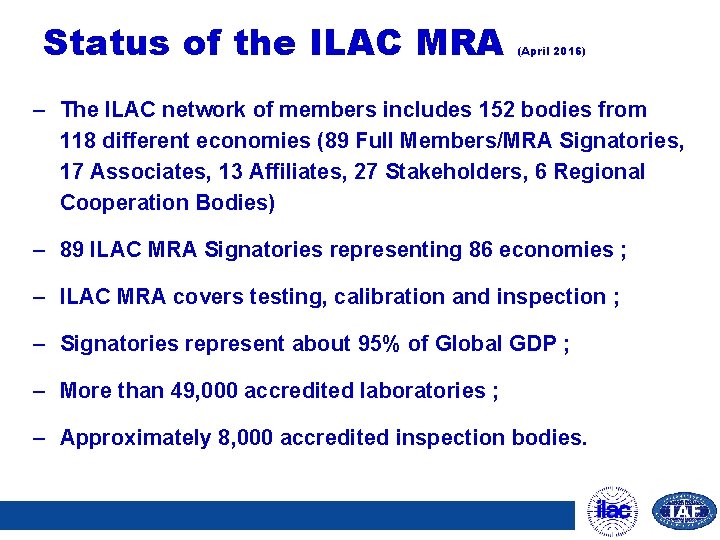 Status of the ILAC MRA (April 2016)

– The ILAC network of members includes 152 bodies from 118 different economies (89 Full Members/MRA Signatories, 17 Associates, 13 Affiliates, 27 Stakeholders, 6 Regional Cooperation Bodies)

– 89 ILAC MRA Signatories representing 86 economies ;

– ILAC MRA covers testing, calibration and inspection ;

– Signatories represent about 95% of Global GDP ;

– More than 49,000 accredited laboratories ;

– Approximately 8,000 accredited inspection bodies.

ilac

IAF